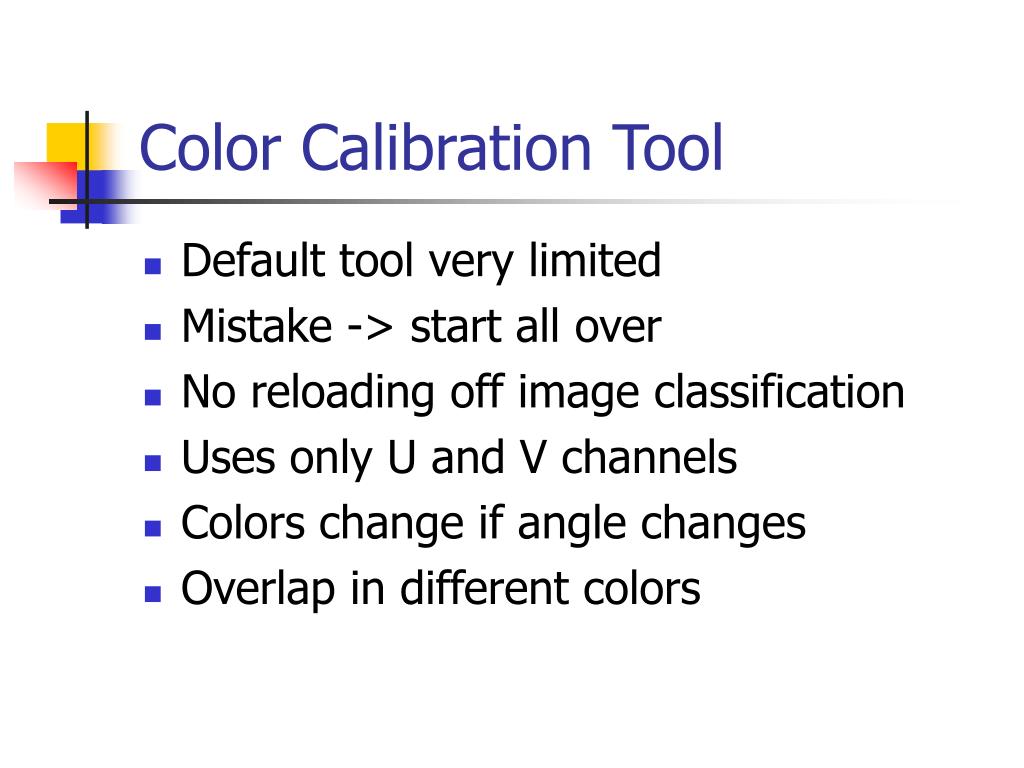 Color Calibration Tool

- Default tool very limited
- Mistake -> start all over
- No reloading off image classification
- Uses only U and V channels
- Colors change if angle changes
- Overlap in different colors